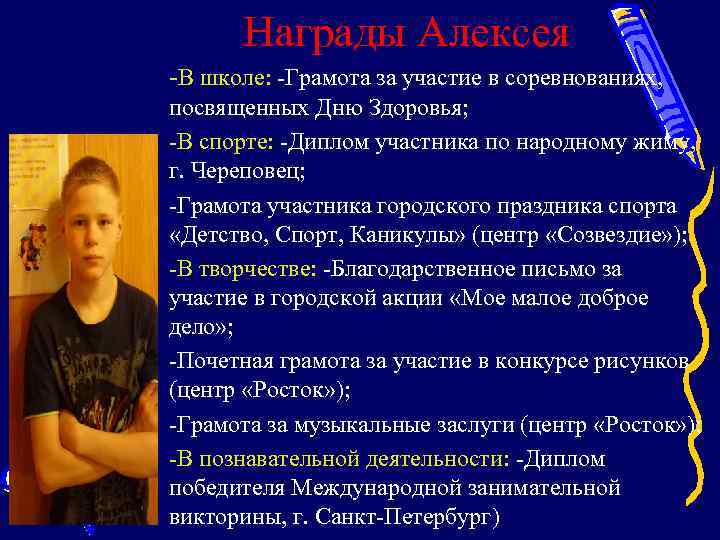 Награды Алексея

-В школе: -Грамота за участие в соревнованиях, посвященных Дню Здоровья;

-В спорте: -Диплом участника по народному жиму, г. Череповец;

-Грамота участника городского праздника спорта «Детство, Спорт, Каникулы» (центр «Созвездие»);

-В творчестве: -Благодарственное письмо за участие в городской акции «Мое малое доброе дело»;

-Почетная грамота за участие в конкурсе рисунков (центр «Росток»);

-Грамота за музыкальные заслуги (центр «Росток»)

-В познавательной деятельности: -Диплом победителя Международной занимательной викторины, г. Санкт-Петербург)